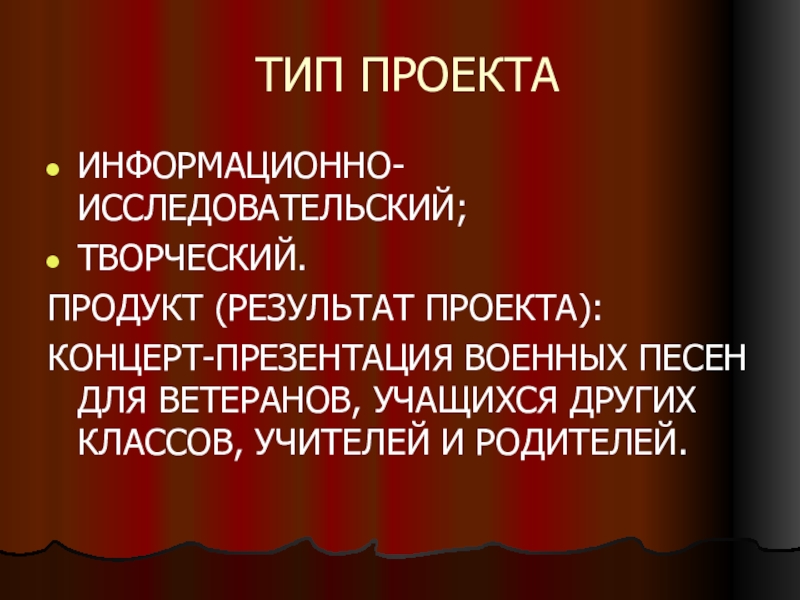 ТИП ПРОЕКТА

- ИНФОРМАЦИОННО-ИССЛЕДОВАТЕЛЬСКИЙ;
- ТВОРЧЕСКИЙ.

ПРОДУКТ (РЕЗУЛЬТАТ ПРОЕКТА):

КОНЦЕРТ-ПРЕЗЕНТАЦИЯ ВОЕННЫХ ПЕСЕН ДЛЯ ВЕТЕРАНОВ, УЧАЩИХСЯ ДРУГИХ КЛАССОВ, УЧИТЕЛЕЙ И РОДИТЕЛЕЙ.